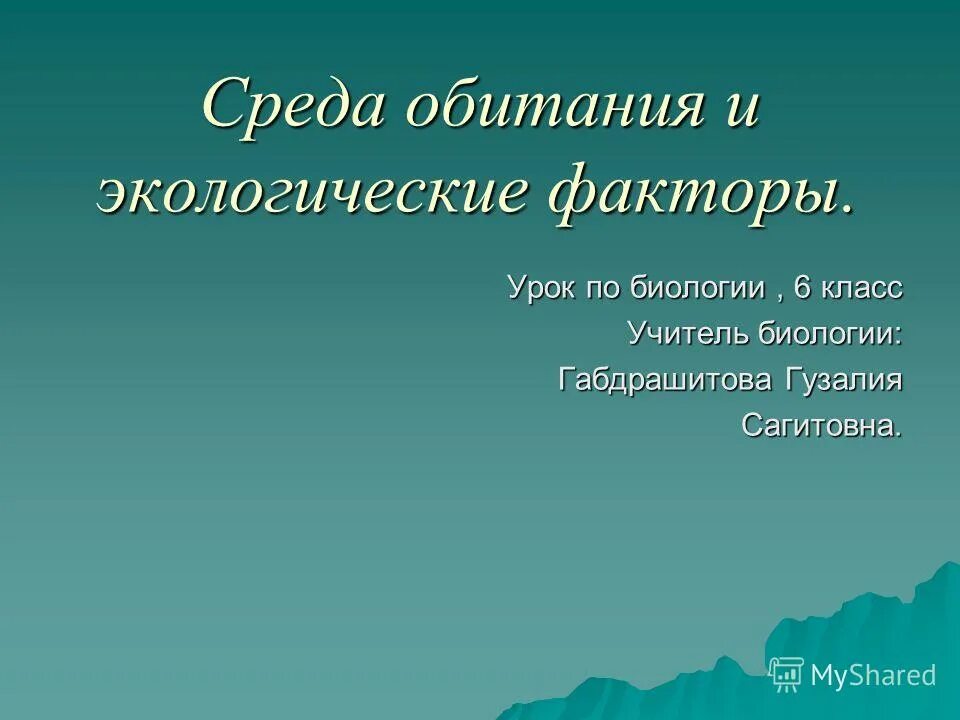 Среда обитания и экологические факторы.

Урок по биологии , 6 класс
Учитель биологии:
Габдрашитова Гузалия Сагитовна.

MyShared